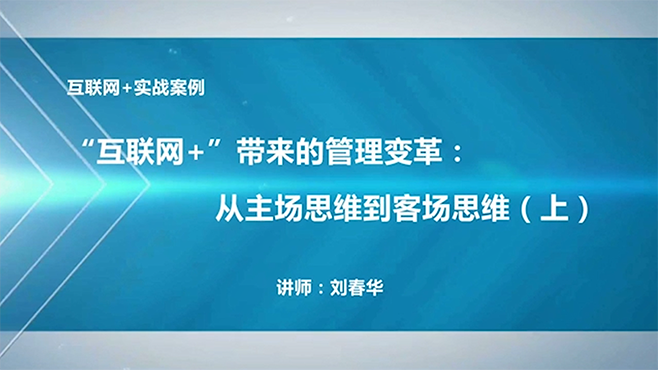 互联网+实战案例

“互联网+”带来的管理变革：

从主场思维到客场思维（上）

讲师：刘春华